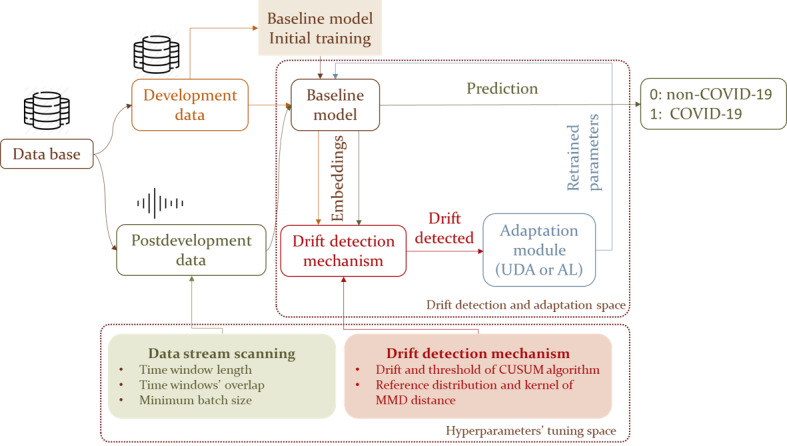 Baseline model
Initial training

Data base

Development data

Postdevelopment data

Baseline model

Prediction

0: non-COVID-19
1: COVID-19

Embeddings

Retrained parameters

Drift detection mechanism

Drift detected

Adaptation module (UDA or AL)

Drift detection and adaptation space

Data stream scanning
• Time window length
• Time windows' overlap
• Minimum batch size

Drift detection mechanism
• Drift and threshold of CUSUM algorithm
• Reference distribution and kernel of MMD distance

Hyperparameters' tuning space